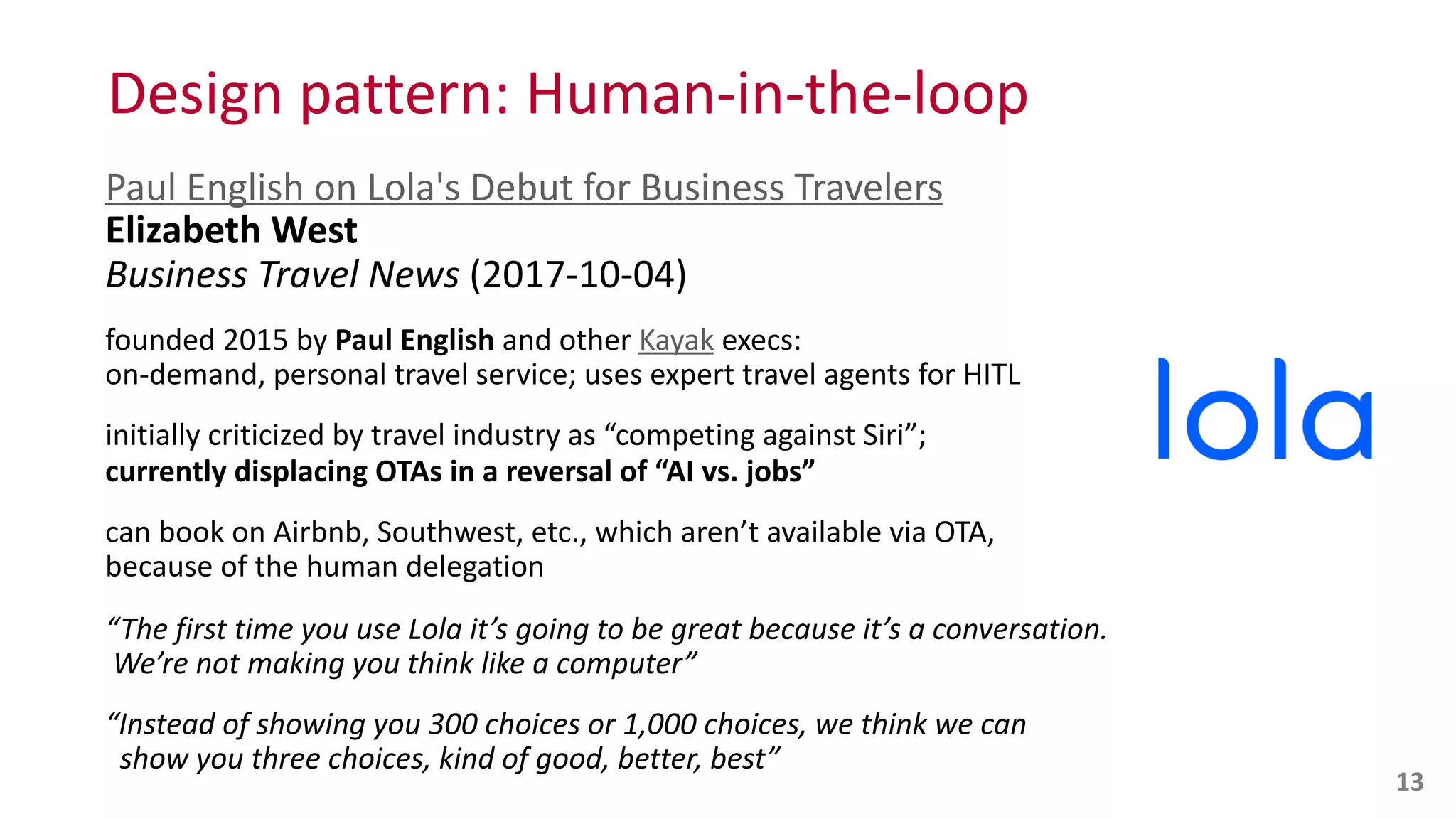 Design pattern: Human-in-the-loop

Paul English on Lola's Debut for Business Travelers
Elizabeth West
Business Travel News (2017-10-04)

founded 2015 by Paul English and other Kayak execs:
on-demand, personal travel service; uses expert travel agents for HITL

initially criticized by travel industry as “competing against Siri”;
currently displacing OTAs in a reversal of “AI vs. jobs”

can book on Airbnb, Southwest, etc., which aren’t available via OTA, because of the human delegation

“The first time you use Lola it’s going to be great because it’s a conversation. We’re not making you think like a computer”

“Instead of showing you 300 choices or 1,000 choices, we think we can show you three choices, kind of good, better, best”

lola

13